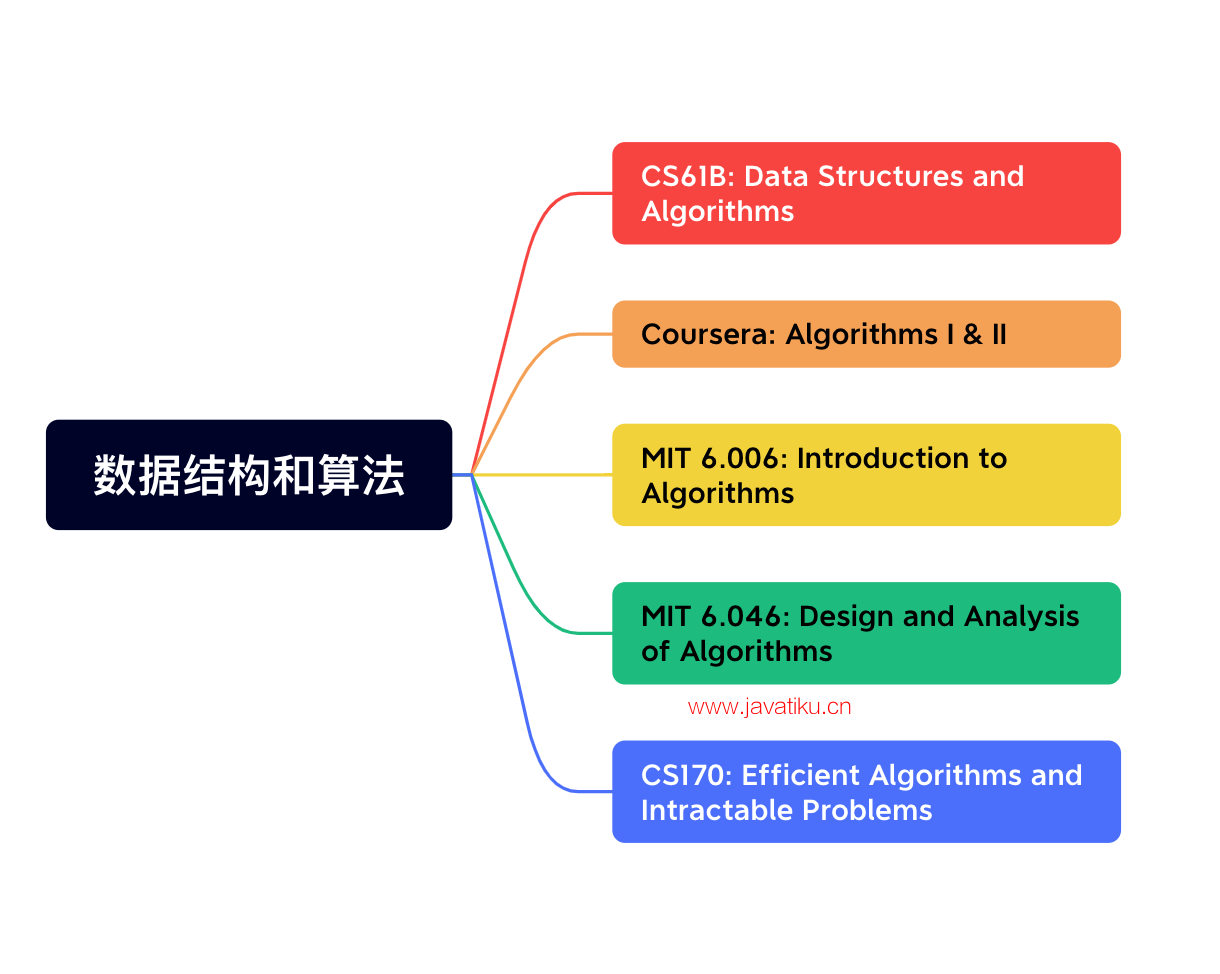 数据结构和算法

CS61B: Data Structures and Algorithms

Coursera: Algorithms I & II

MIT 6.006: Introduction to Algorithms

MIT 6.046: Design and Analysis of Algorithms

www.javatiku.cn

CS170: Efficient Algorithms and Intractable Problems